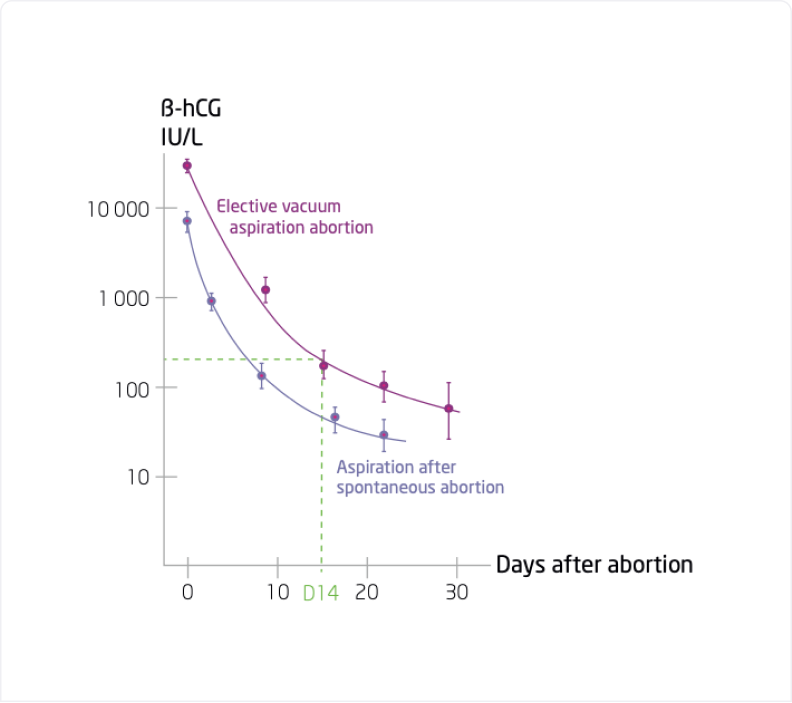 ß-hCG
IU/L

10 000
1 000
100
10

Elective vacuum aspiration abortion

Aspiration after spontaneous abortion

0
10
D14
20
30

Days after abortion